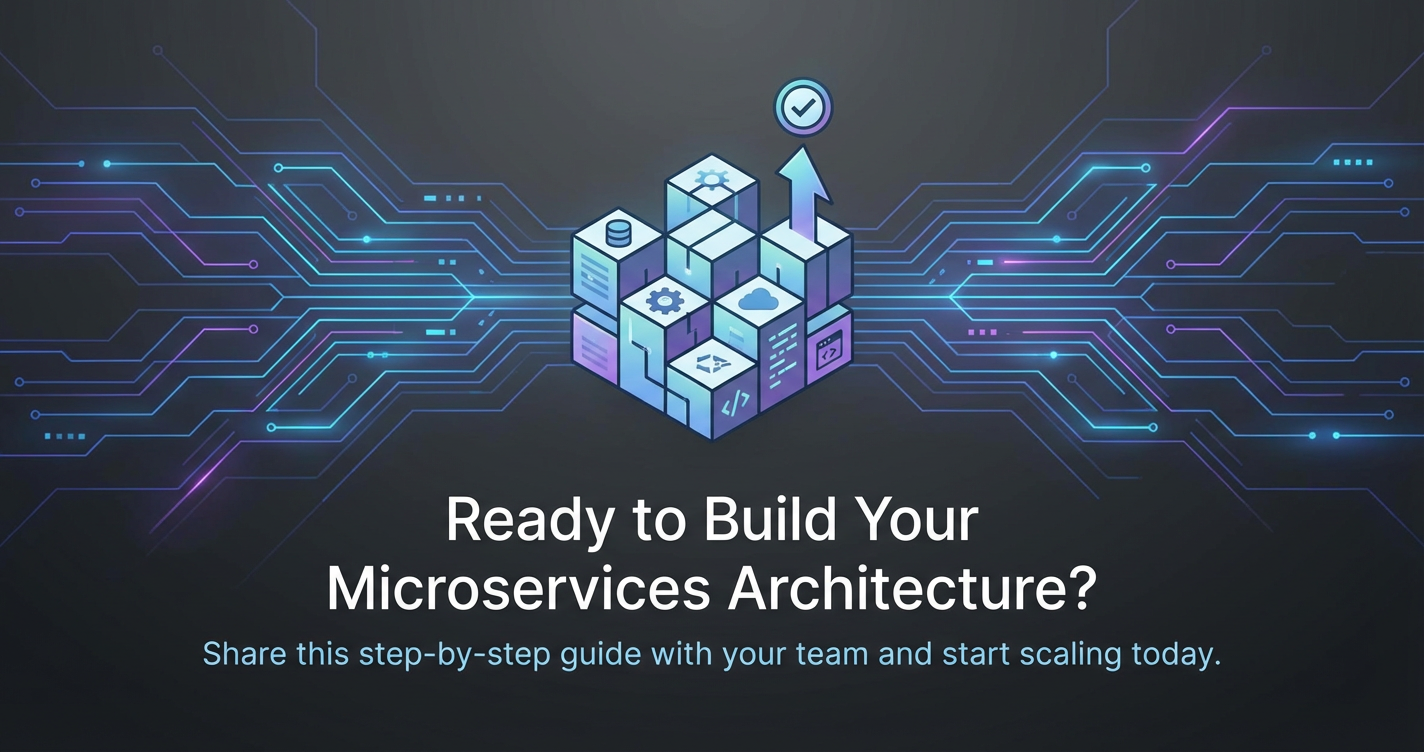 Ready to Build Your Microservices Architecture?

Share this step-by-step guide with your team and start scaling today.